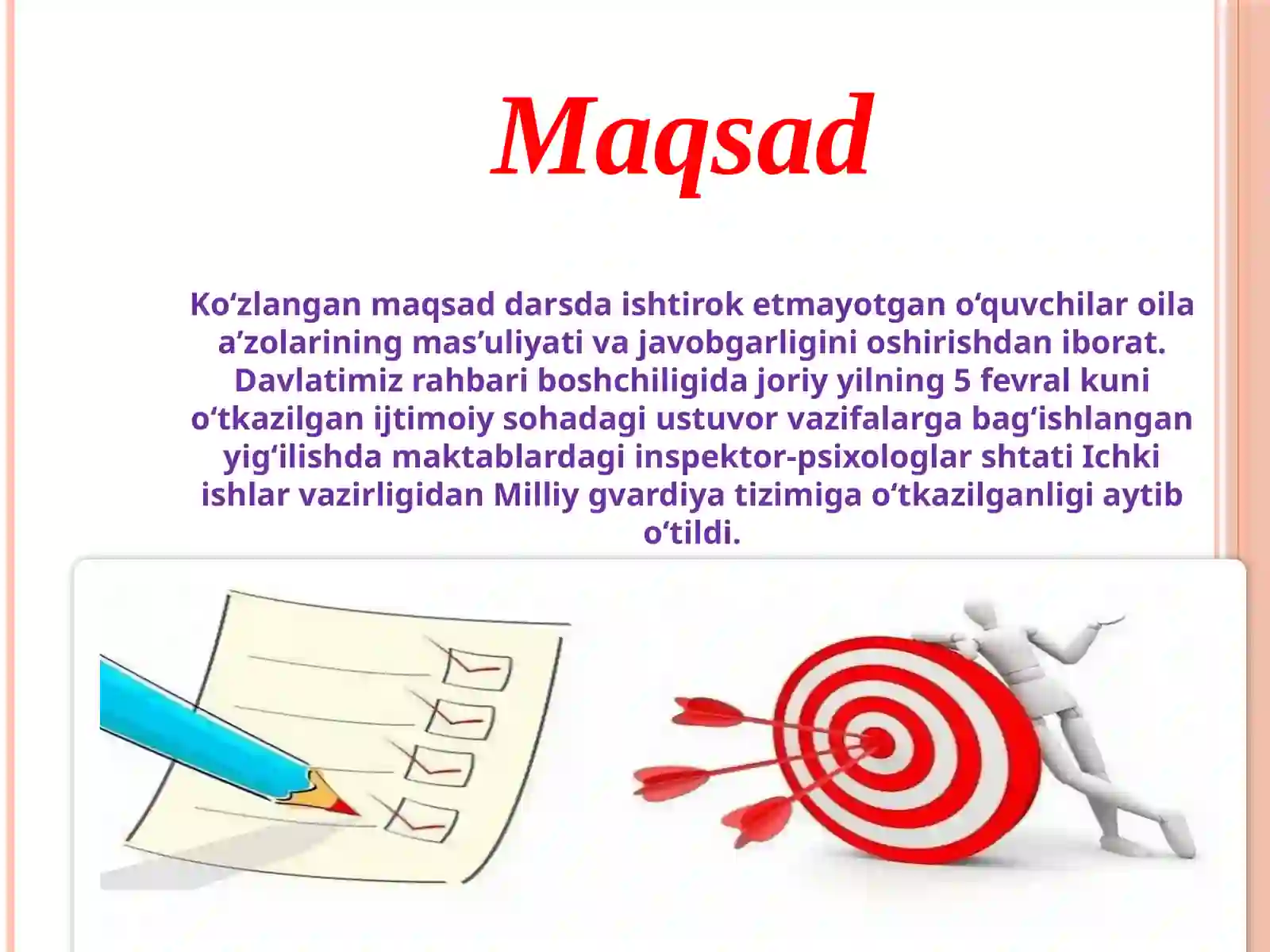 Maqsad

Ko‘zlangan maqsad darsda ishtirok etmayotgan o‘quvchilar oila a’zolarining mas’uliyati va javobgarligini oshirishdan iborat. Davlatimiz rahbari boshchiligida joriy yilning 5 fevral kuni o‘tkazilgan ijtimoiy sohadagi ustuvor vazifalarga bag‘ishlangan yig‘ilishda maktablardagi inspektor-psixologlar shtati Ichki ishlar vazirligidan Milliy gvardiya tizimiga o‘tkazilganligi aytib o‘tildi.